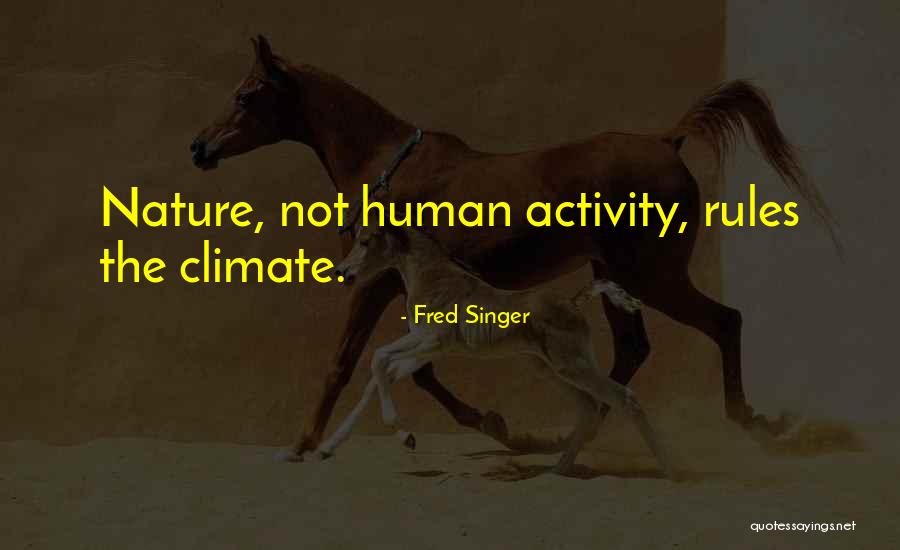 Nature, not human activity, rules the climate.

- Fred Singer

quotessayings.net